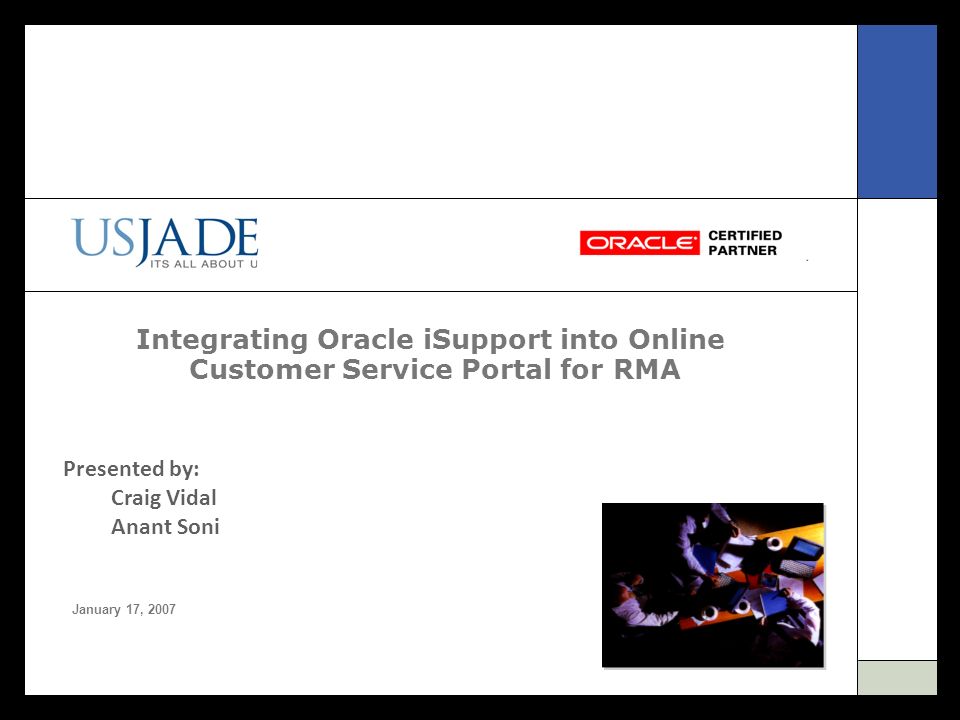 USJADE
ITS ALL ABOUT U

ORACLE CERTIFIED PARTNER

Integrating Oracle iSupport into Online Customer Service Portal for RMA

Presented by:
Craig Vidal
Anant Soni

January 17, 2007